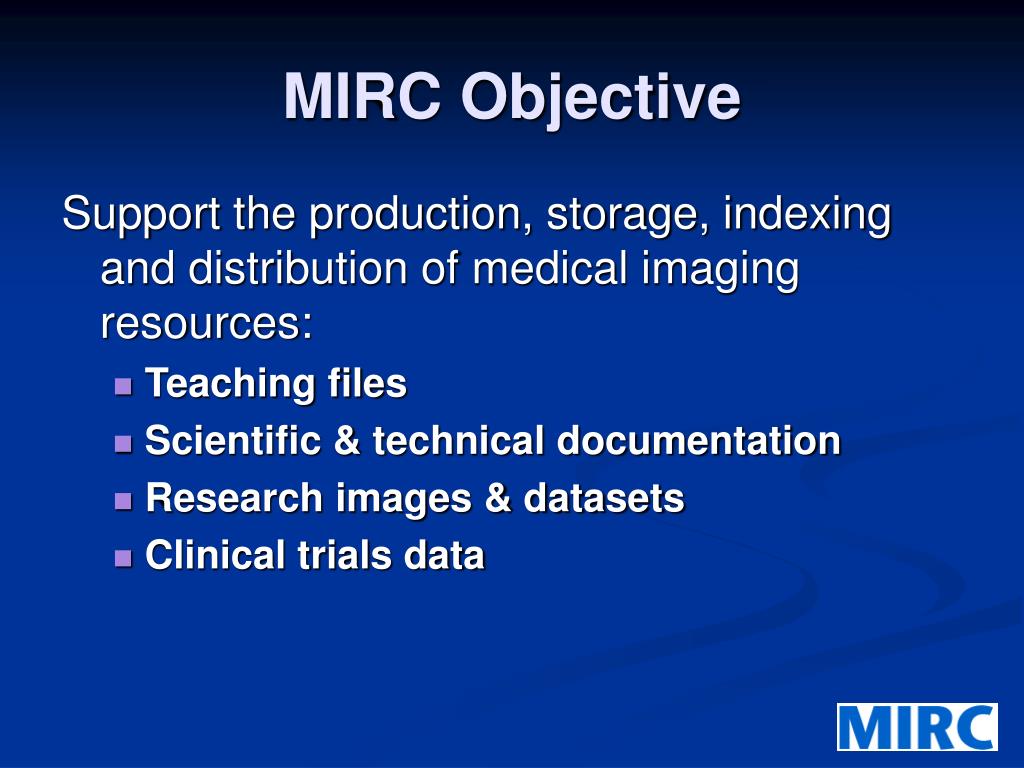 MIRC Objective

Support the production, storage, indexing and distribution of medical imaging resources:

- Teaching files
- Scientific & technical documentation
- Research images & datasets
- Clinical trials data

MIRC